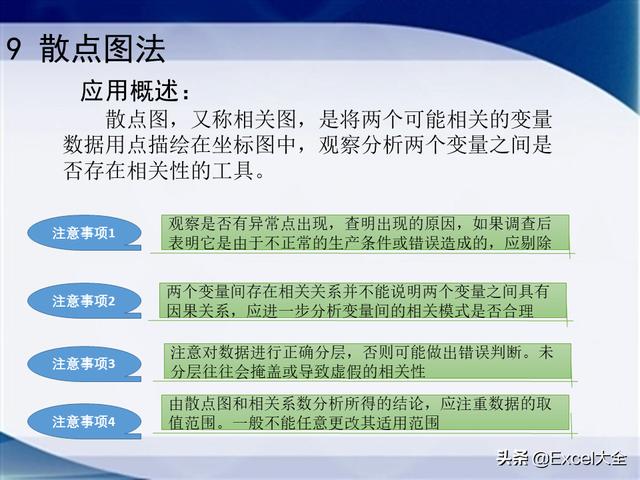 9 散点图法

应用概述：

散点图，又称相关图，是将两个可能相关的变量数据用点描绘在坐标图中，观察分析两个变量之间是否存在相关性的工具。

注意事项1

观察是否有异常点出现，查明出现的原因，如果调查后表明它是由于不正常的生产条件或错误造成的，应剔除

注意事项2

两个变量间存在相关关系并不能说明两个变量之间具有因果关系，应进一步分析变量间的相关模式是否合理

注意事项3

注意对数据进行正确分层，否则可能做出错误判断。未分层往往会掩盖或导致虚假的相关性

注意事项4

由散点图和相关系数分析所得的结论，应注重数据的取值范围。一般不能任意更改其适用范围

头条 @Excel大全